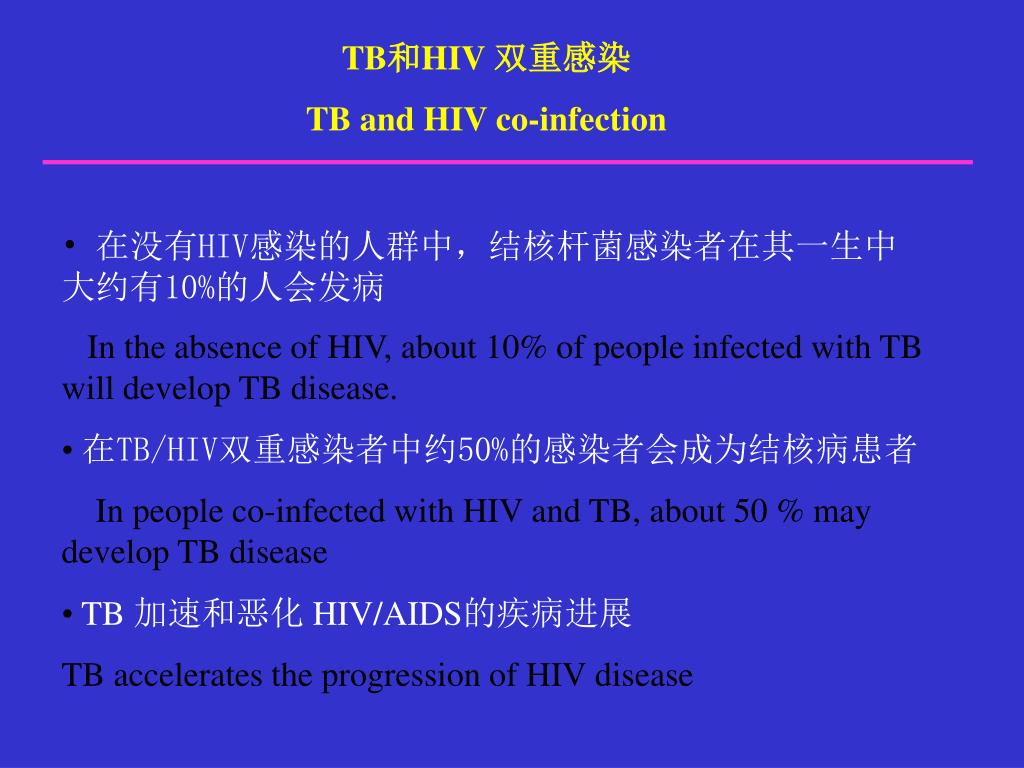 TB和HIV 双重感染

TB and HIV co-infection

• 在没有HIV感染的人群中，结核杆菌感染者在其一生中大约有10%的人会发病

In the absence of HIV, about 10% of people infected with TB will develop TB disease.

• 在TB/HIV双重感染者中约50%的感染者会成为结核病患者

In people co-infected with HIV and TB, about 50 % may develop TB disease

• TB 加速和恶化 HIV/AIDS的疾病进展

TB accelerates the progression of HIV disease